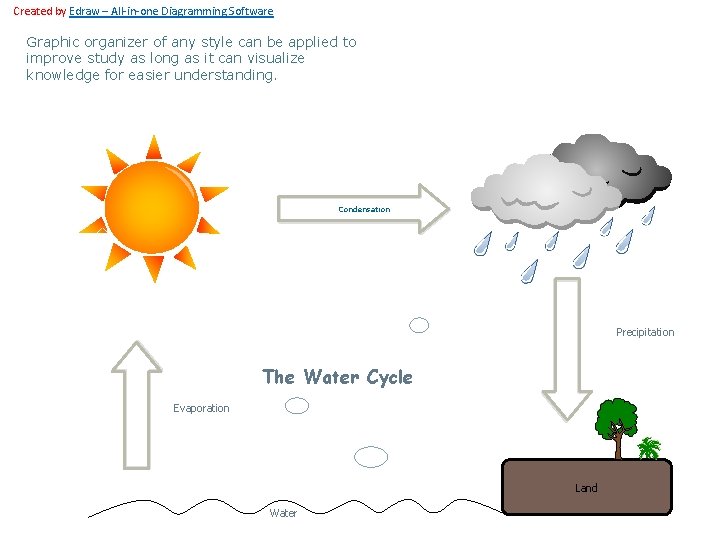 Created by Edraw – All-in-one Diagramming Software

Graphic organizer of any style can be applied to improve study as long as it can visualize knowledge for easier understanding.

Condensation

Precipitation

The Water Cycle

Evaporation

Land

Water